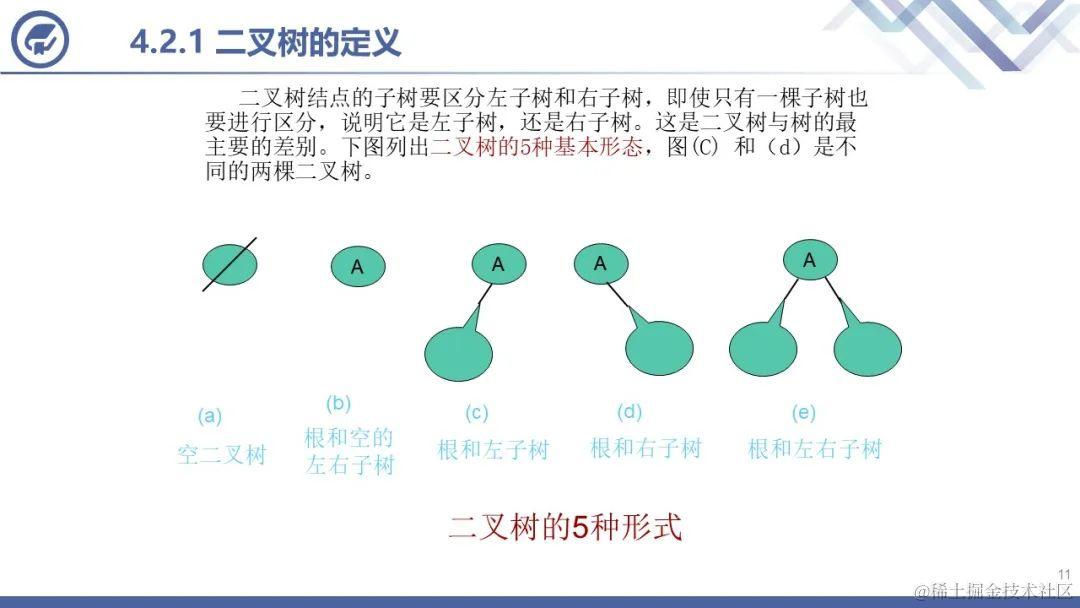 4.2.1 二叉树的定义

二叉树结点的子树要区分左子树和右子树，即使只有一棵子树也要进行区分，说明它是左子树，还是右子树。这是二叉树与树的最主要的差别。下图列出二叉树的5种基本形态，图(C) 和（d）是不同的两棵二叉树。

A

A

A

A

(a)
空二叉树

(b)
根和空的左右子树

(c)
根和左子树

(d)
根和右子树

(e)
根和左右子树

二叉树的5种形式

11

@稀土掘金技术社区